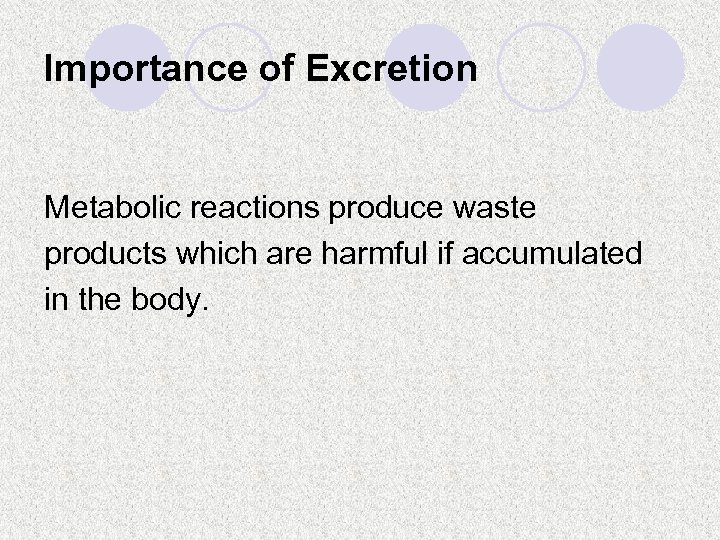 Importance of Excretion

Metabolic reactions produce waste products which are harmful if accumulated in the body.